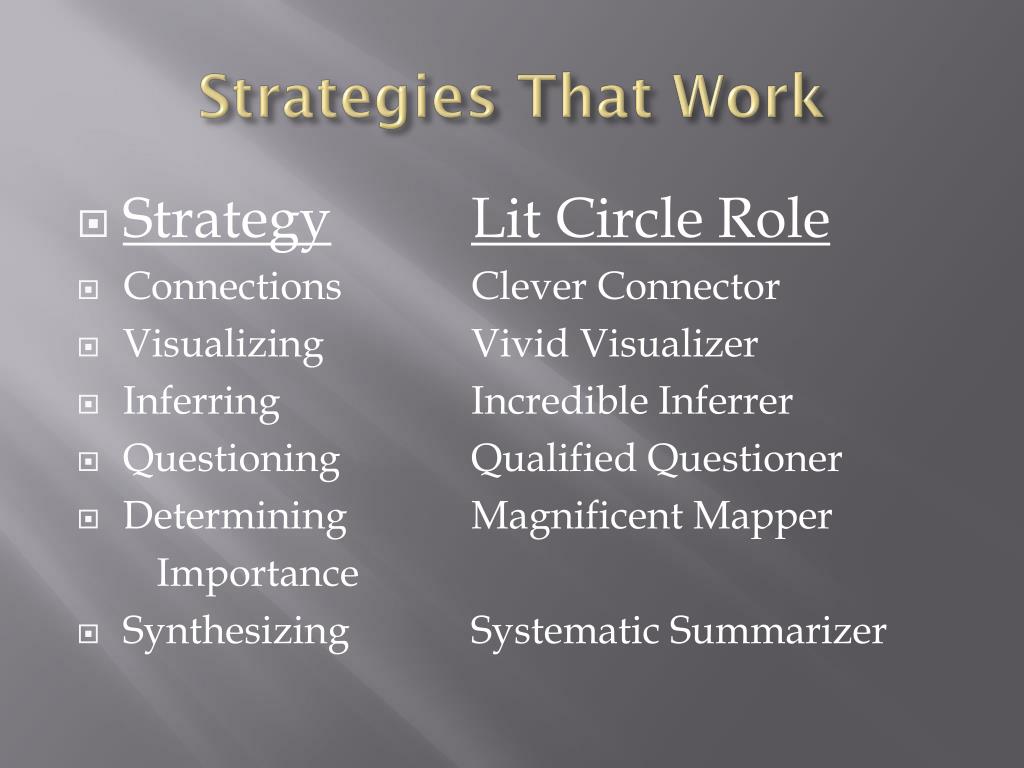 Strategies That Work

| Strategy | Lit Circle Role |
|---|---|
| Connections | Clever Connector |
| Visualizing | Vivid Visualizer |
| Inferring | Incredible Inferrer |
| Questioning | Qualified Questioner |
| Determining Importance | Magnificent Mapper |
| Synthesizing | Systematic Summarizer |